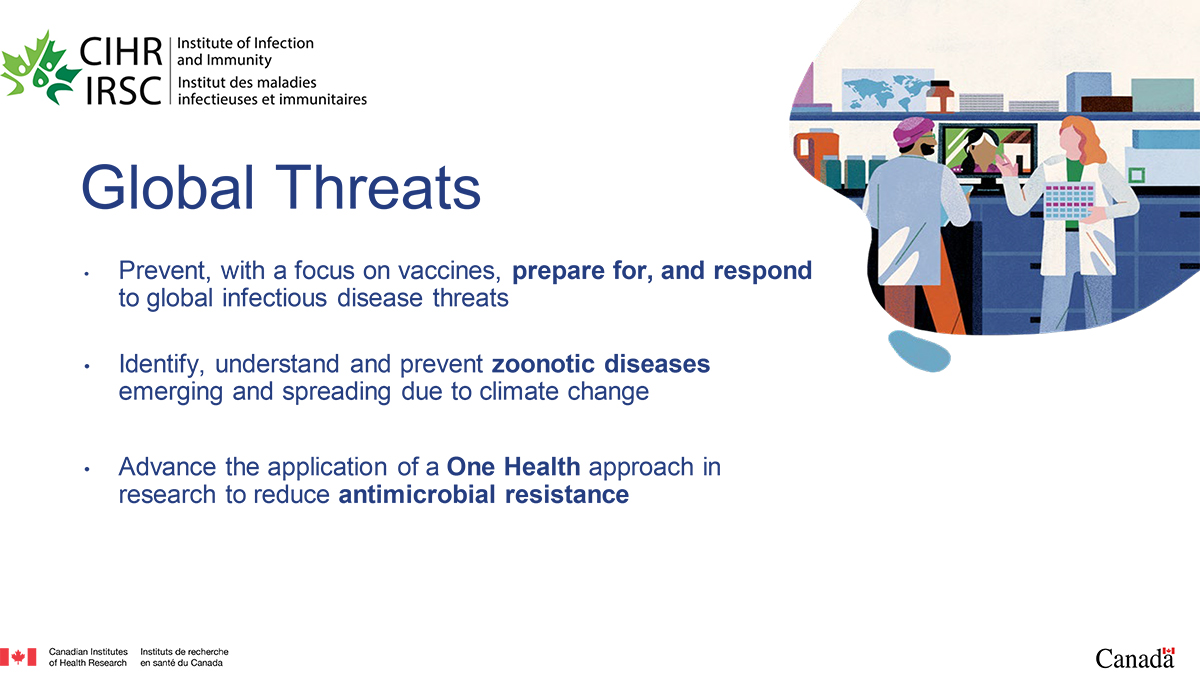 CIHR IRSC
Institute of Infection and Immunity
Institut des maladies infectieuses et immunitaires

Global Threats

• Prevent, with a focus on vaccines, prepare for, and respond to global infectious disease threats

• Identify, understand and prevent zoonotic diseases emerging and spreading due to climate change

• Advance the application of a One Health approach in research to reduce antimicrobial resistance

Canadian Institutes of Health Research
Instituts de recherche en santé du Canada

Canada